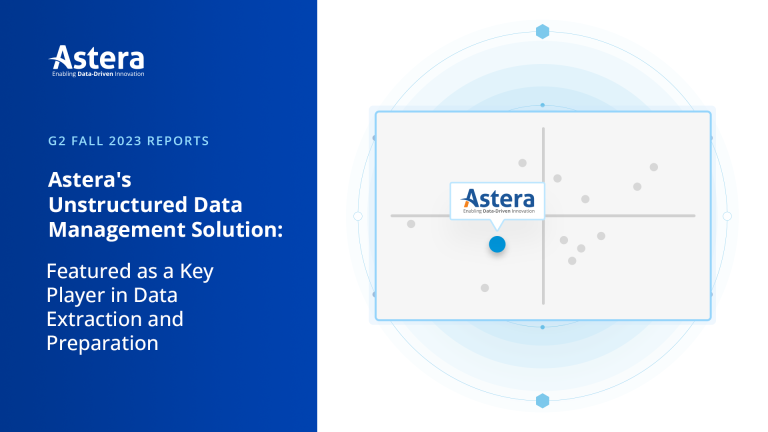 Astera
Enabling Data-Driven Innovation

G2 FALL 2023 REPORTS

Astera's Unstructured Data Management Solution:

Featured as a Key Player in Data Extraction and Preparation

Astera
Enabling Data-Driven Innovation